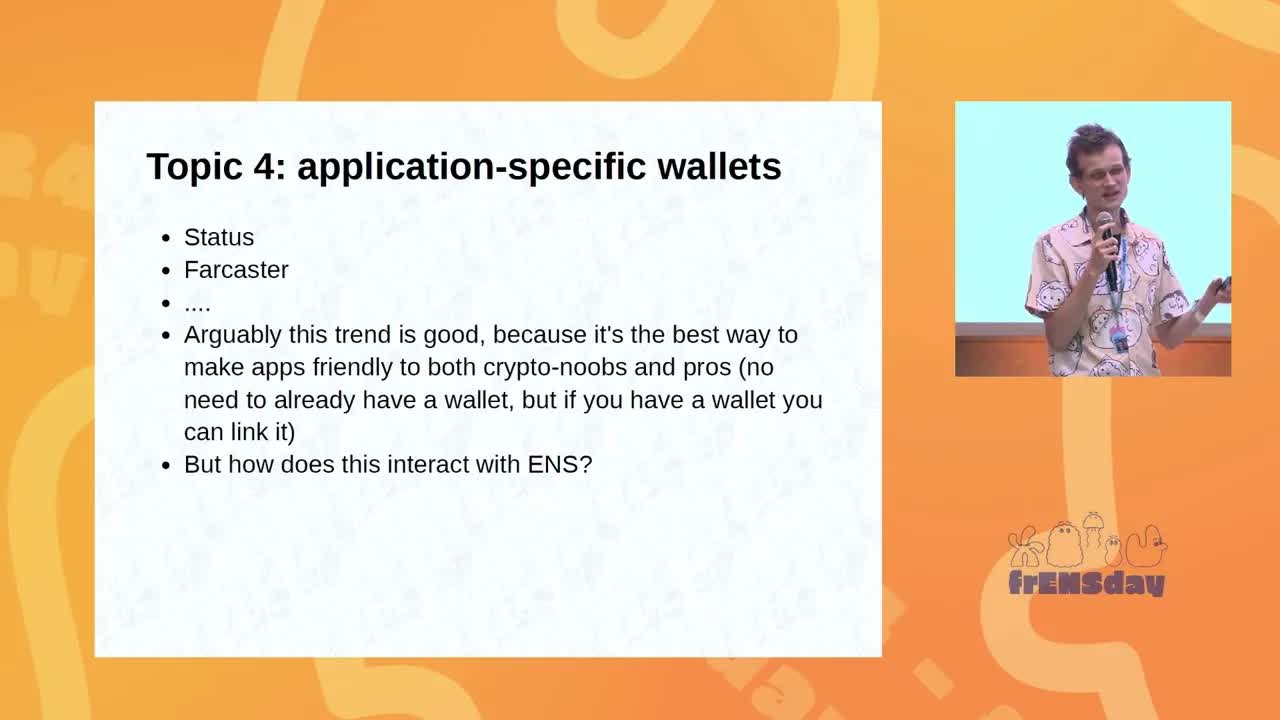 Topic 4: application-specific wallets

- Status
- Farcaster
- ....
- Arguably this trend is good, because it's the best way to make apps friendly to both crypto-noobs and pros (no need to already have a wallet, but if you have a wallet you can link it)
- But how does this interact with ENS?

frENSday